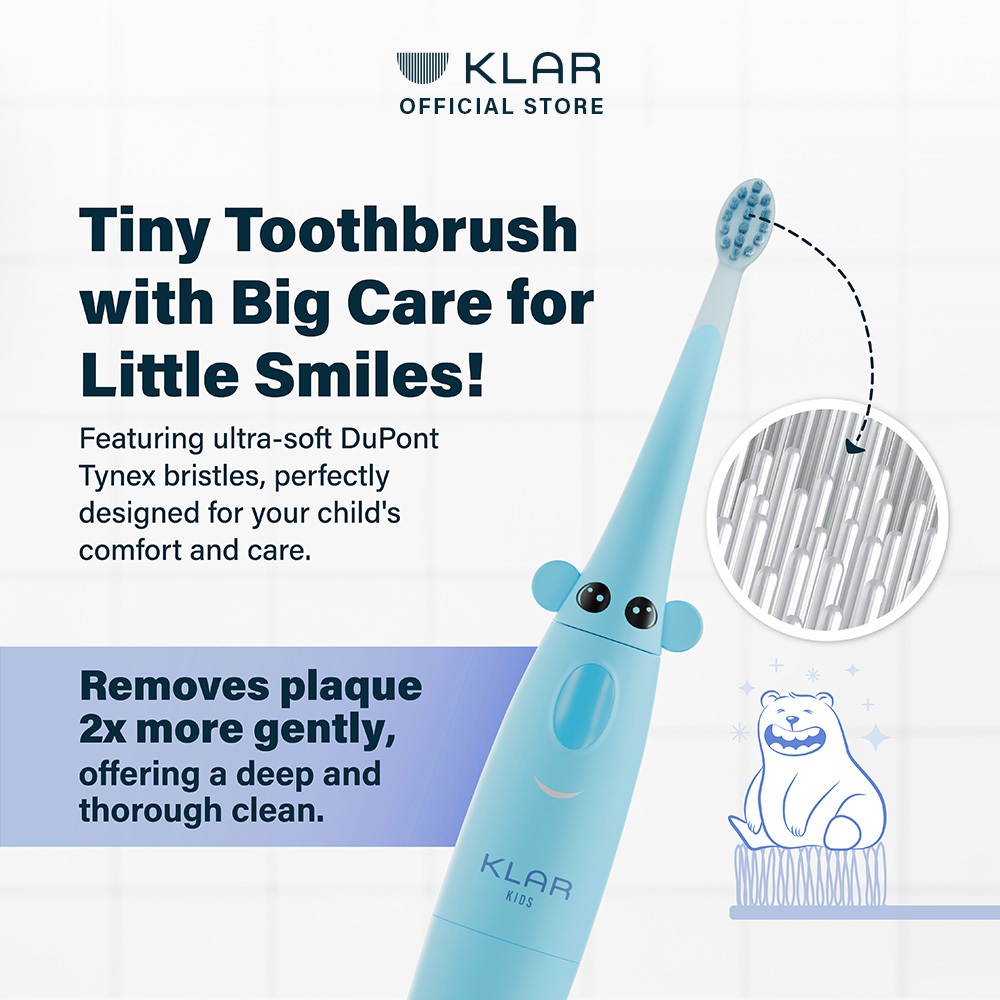 KLAR
OFFICIAL STORE

Tiny Toothbrush with Big Care for Little Smiles!

Featuring ultra-soft DuPont Tynex bristles, perfectly designed for your child's comfort and care.

Removes plaque 2x more gently, offering a deep and thorough clean.

KLAR
KIDS